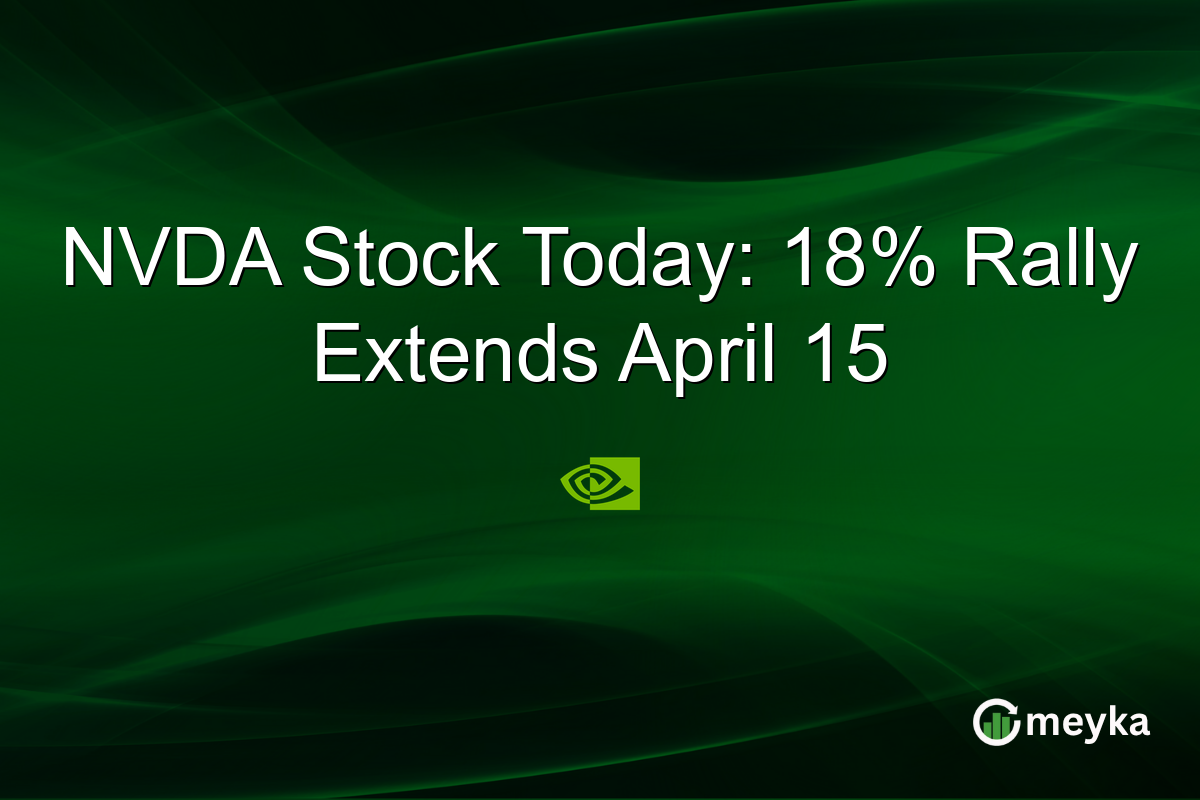 NVDA Stock Today: 18% Rally Extends April 15

meyka